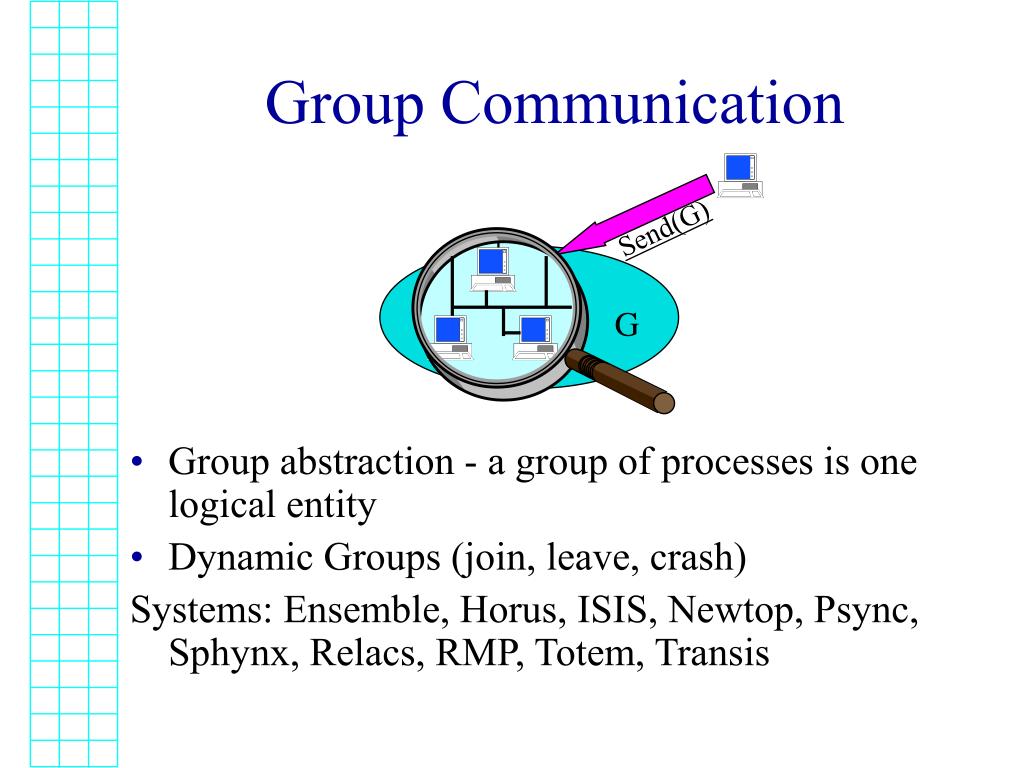 Group Communication

Send(G)

G

• Group abstraction - a group of processes is one logical entity
• Dynamic Groups (join, leave, crash)

Systems: Ensemble, Horus, ISIS, Newtop, Psync, Sphynx, Relacs, RMP, Totem, Transis